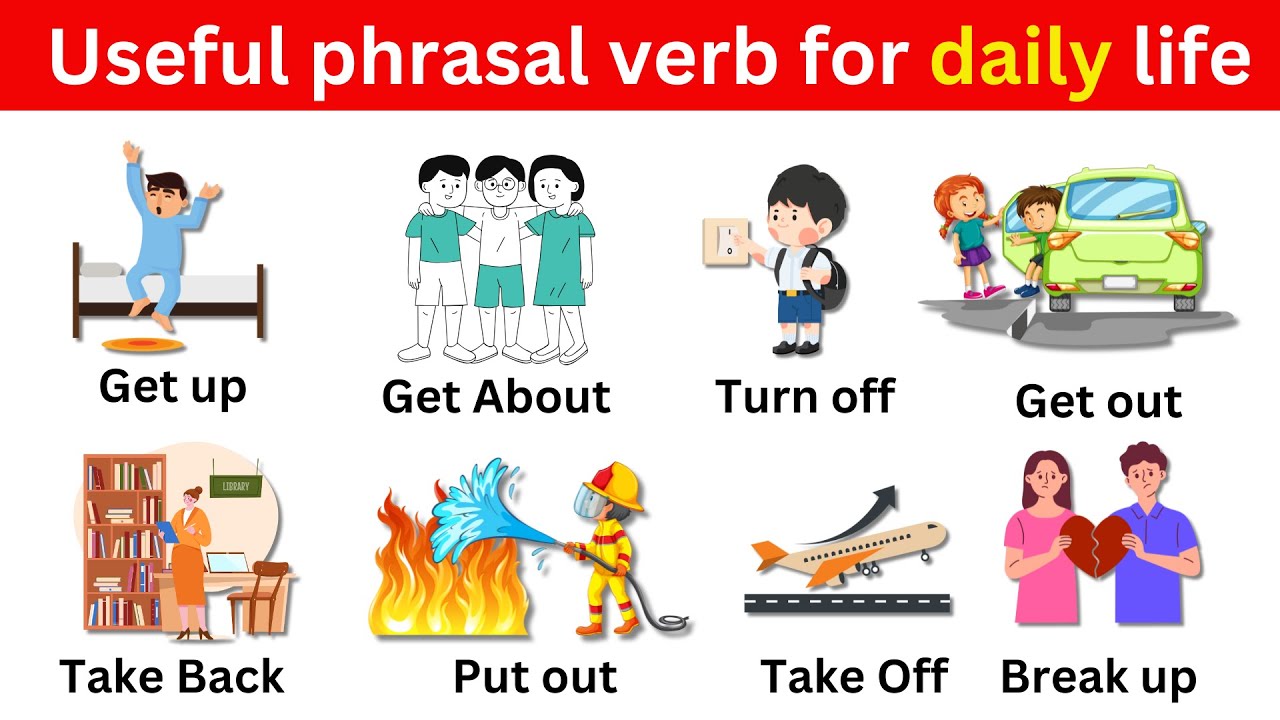 Useful phrasal verb for daily life

Get up

Get About

Turn off

Get out

LIBRARY

Take Back

Put out

Take Off

Break up